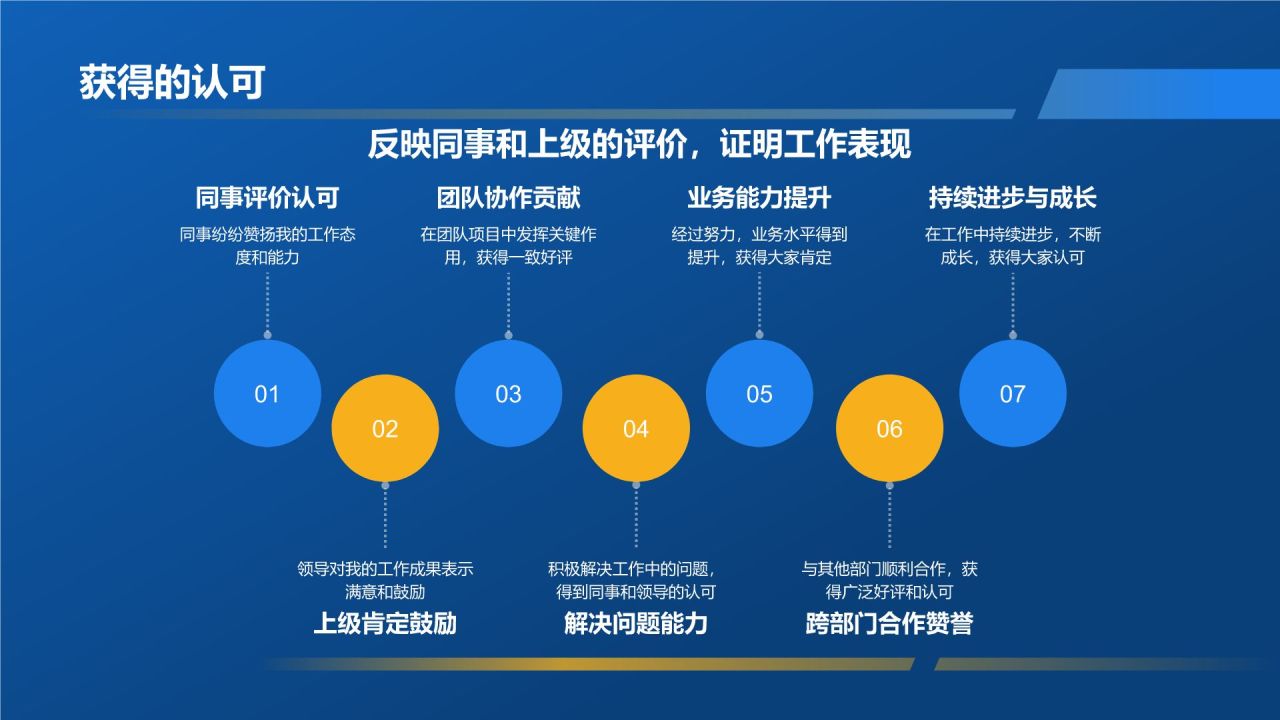 获得的认可

反映同事和上级的评价，证明工作表现

同事评价认可
同事纷纷赞扬我的工作态度和能力

团队协作贡献
在团队项目中发挥关键作用，获得一致好评

业务能力提升
经过努力，业务水平得到提升，获得大家肯定

持续进步与成长
在工作中持续进步，不断成长，获得大家认可

01

02

03

04

05

06

07

领导对我的工作成果表示满意和鼓励
上级肯定鼓励

积极解决工作中的问题，得到同事和领导的认可
解决问题能力

与其他部门顺利合作，获得广泛好评和认可
跨部门合作赞誉